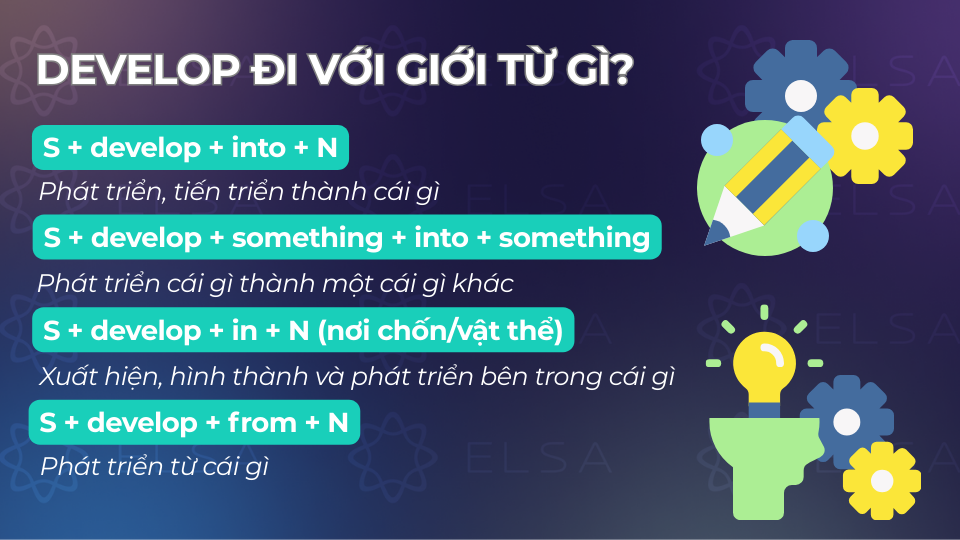 DEVELOP ĐI VỚI GIỚI TỪ GÌ?

S + develop + into + N

Phát triển, tiến triển thành cái gì

S + develop + something + into + something

Phát triển cái gì thành một cái gì khác

S + develop + in + N (nơi chốn/vật thể)

Xuất hiện, hình thành và phát triển bên trong cái gì

S + develop + from + N

Phát triển từ cái gì

ELSA